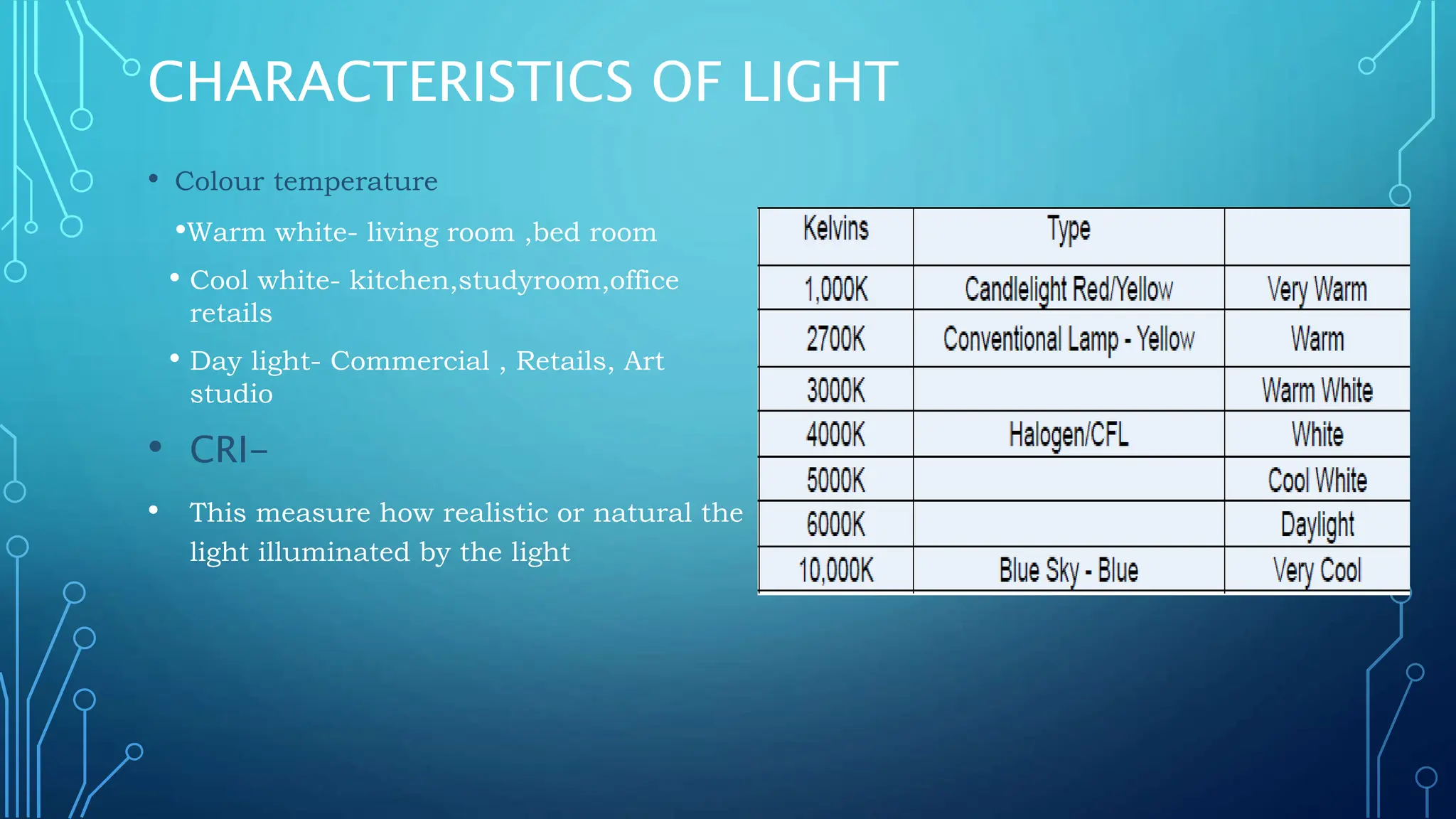 CHARACTERISTICS OF LIGHT

• Colour temperature

•Warm white- living room ,bed room

• Cool white- kitchen,studyroom,office retails

• Day light- Commercial , Retails, Art studio

• CRI–

• This measure how realistic or natural the light illuminated by the light

| Kelvins | Type | |
|---|---|---|
| 1,000K | Candlelight Red/Yellow | Very Warm |
| 2700K | Conventional Lamp - Yellow | Warm |
| 3000K | | Warm White |
| 4000K | Halogen/CFL | White |
| 5000K | | Cool White |
| 6000K | | Daylight |
| 10,000K | Blue Sky - Blue | Very Cool |